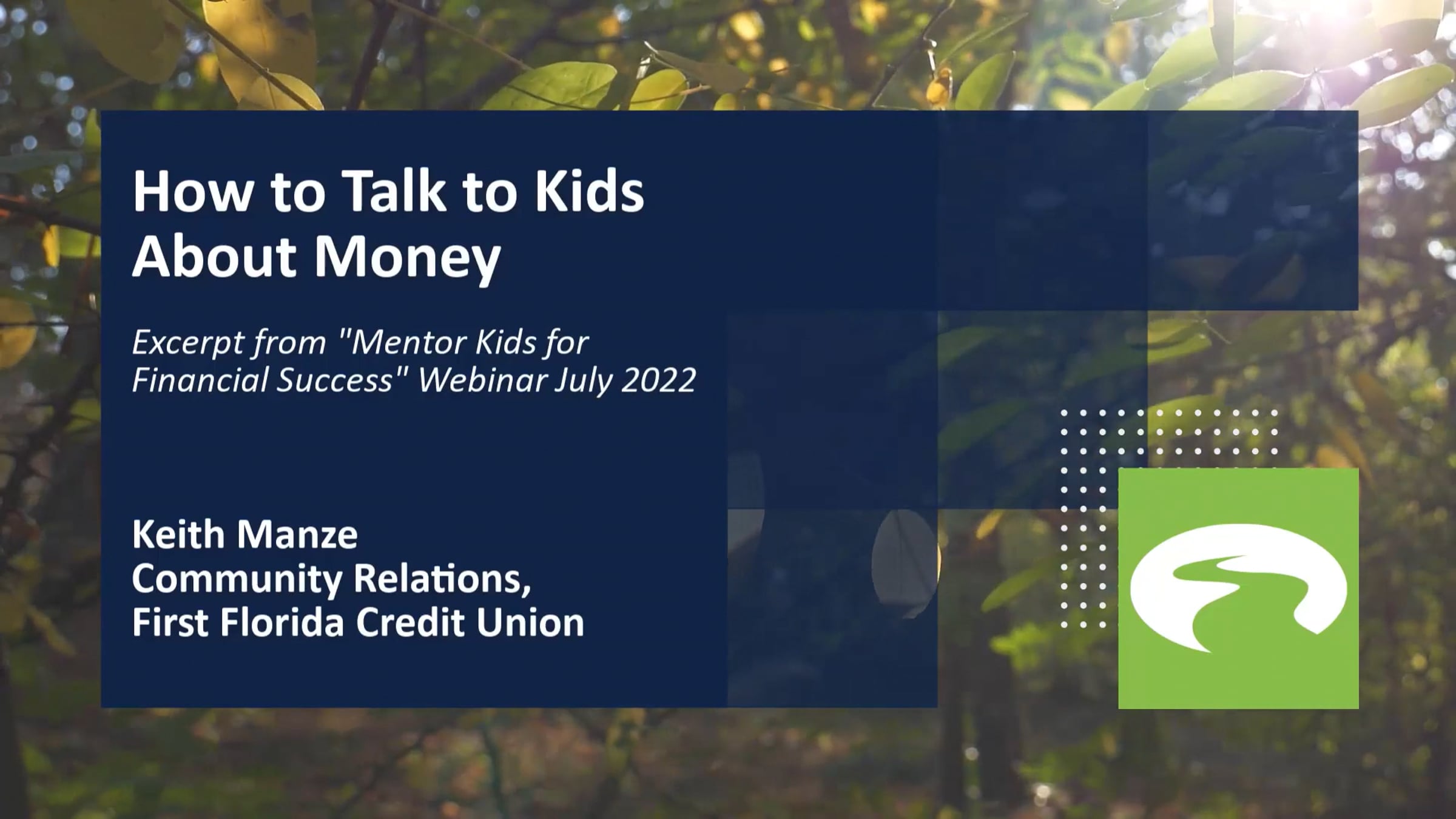 How to Talk to Kids About Money

Excerpt from "Mentor Kids for Financial Success" Webinar July 2022

Keith Manze
Community Relations,
First Florida Credit Union